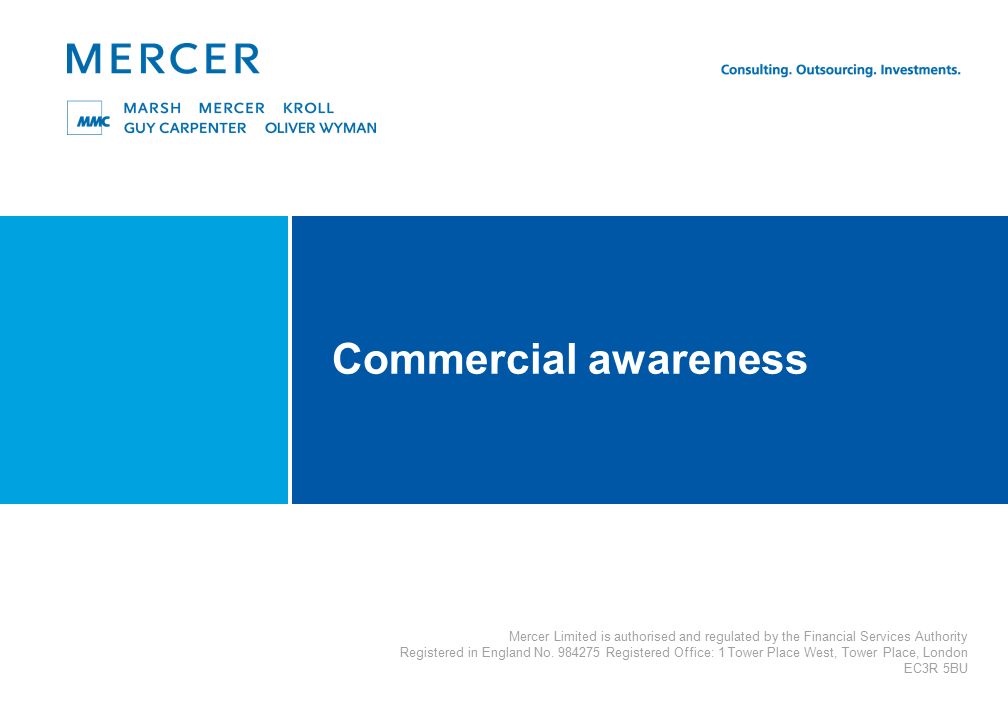 MERCER

Consulting. Outsourcing. Investments.

MMC MARSH MERCER KROLL
GUY CARPENTER OLIVER WYMAN

Commercial awareness

Mercer Limited is authorised and regulated by the Financial Services Authority
Registered in England No. 984275 Registered Office: 1 Tower Place West, Tower Place, London EC3R 5BU